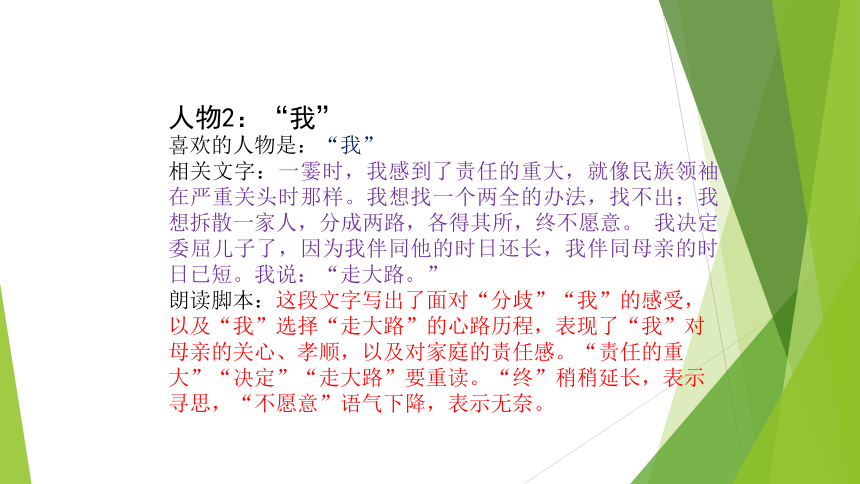 人物2：“我”
喜欢的人物是：“我”
相关文字：一霎时，我感到了责任的重大，就像民族领袖在严重关头时那样。我想找一个两全的办法，找不出；我想拆散一家人，分成两路，各得其所，终不愿意。 我决定委屈儿子了，因为我伴同他的时日还长，我伴同母亲的时日已短。我说：“走大路。”
朗读脚本：这段文字写出了面对“分歧”“我”的感受，以及“我”选择“走大路”的心路历程，表现了“我”对母亲的关心、孝顺，以及对家庭的责任感。“责任的重大”“决定”“走大路”要重读。“终”稍稍延长，表示寻思，“不愿意”语气下降，表示无奈。